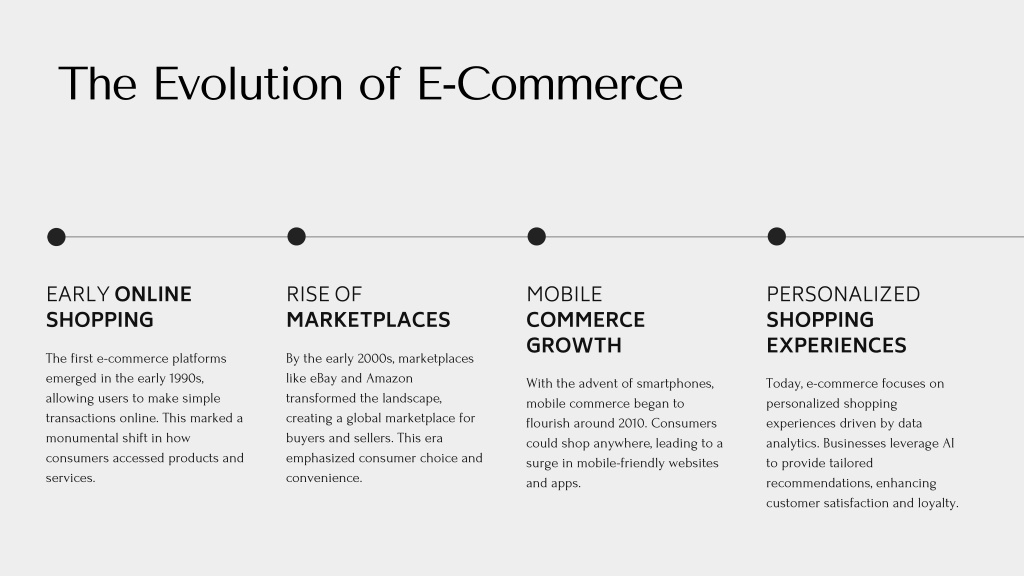 The Evolution of E-Commerce

EARLY ONLINE SHOPPING

The first e-commerce platforms emerged in the early 1990s, allowing users to make simple transactions online. This marked a monumental shift in how consumers accessed products and services.

RISE OF MARKETPLACES

By the early 2000s, marketplaces like eBay and Amazon transformed the landscape, creating a global marketplace for buyers and sellers. This era emphasized consumer choice and convenience.

MOBILE COMMERCE GROWTH

With the advent of smartphones, mobile commerce began to flourish around 2010. Consumers could shop anywhere, leading to a surge in mobile-friendly websites and apps.

PERSONALIZED SHOPPING EXPERIENCES

Today, e-commerce focuses on personalized shopping experiences driven by data analytics. Businesses leverage AI to provide tailored recommendations, enhancing customer satisfaction and loyalty.